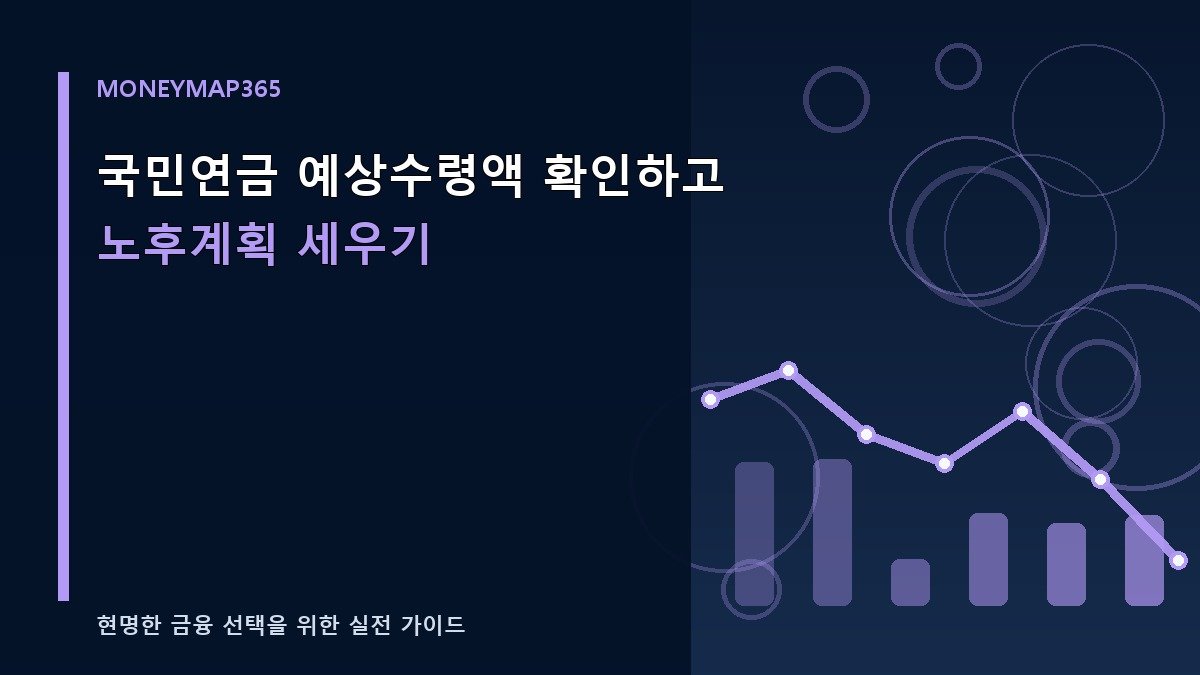 MONEYMAP365

국민연금 예상수령액 확인하고
노후계획 세우기

현명한 금융 선택을 위한 실전 가이드